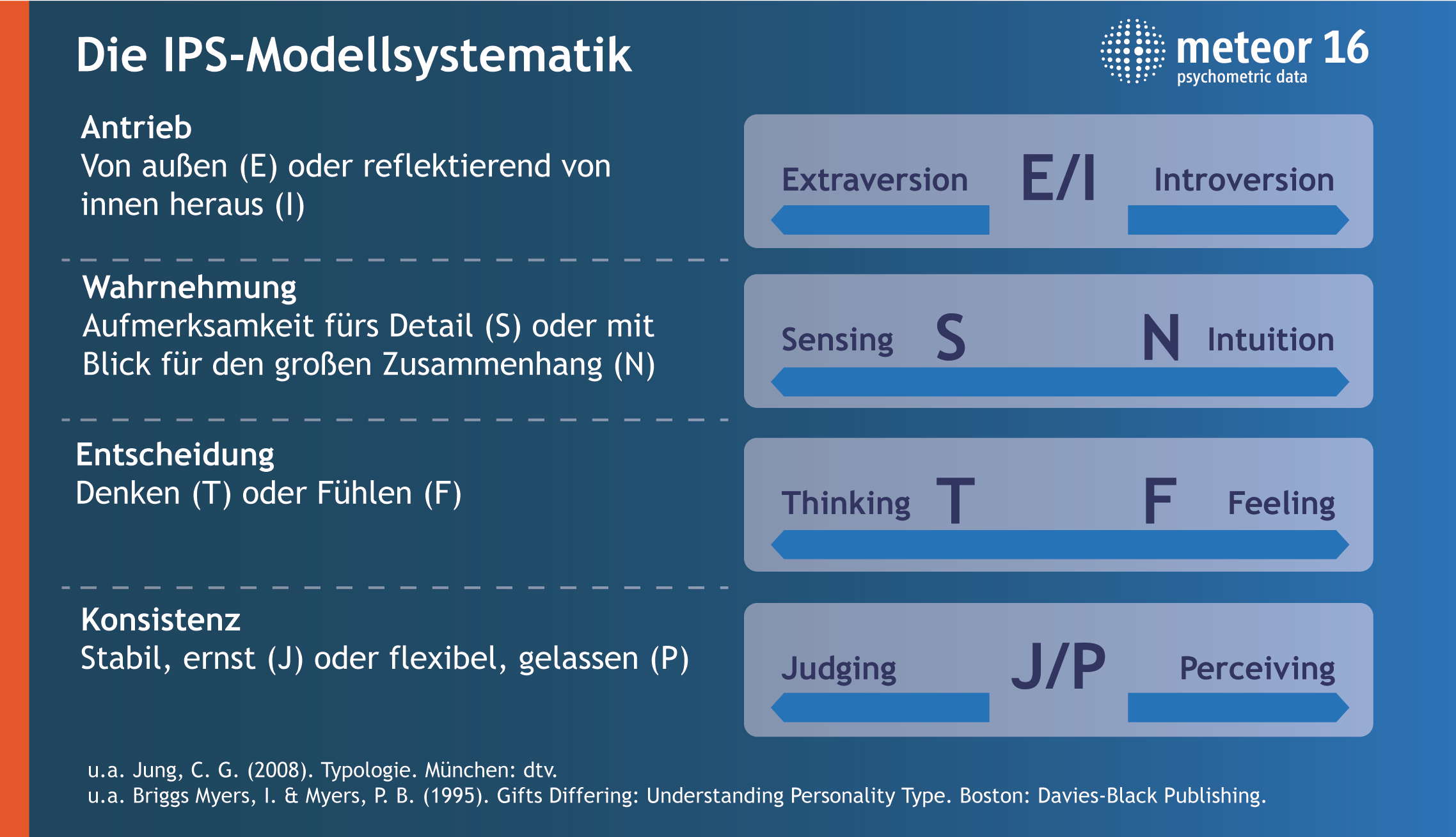 Die IPS-Modellsystematik

meteor 16
psychometric data

Antrieb
Von außen (E) oder reflektierend von innen heraus (I)

Extraversion E/I Introversion

Wahrnehmung
Aufmerksamkeit fürs Detail (S) oder mit Blick für den großen Zusammenhang (N)

Sensing S N Intuition

Entscheidung
Denken (T) oder Fühlen (F)

Thinking T F Feeling

Konsistenz
Stabil, ernst (J) oder flexibel, gelassen (P)

Judging J/P Perceiving

u.a. Jung, C. G. (2008). Typologie. München: dtv.
u.a. Briggs Myers, I. & Myers, P. B. (1995). Gifts Differing: Understanding Personality Type. Boston: Davies-Black Publishing.